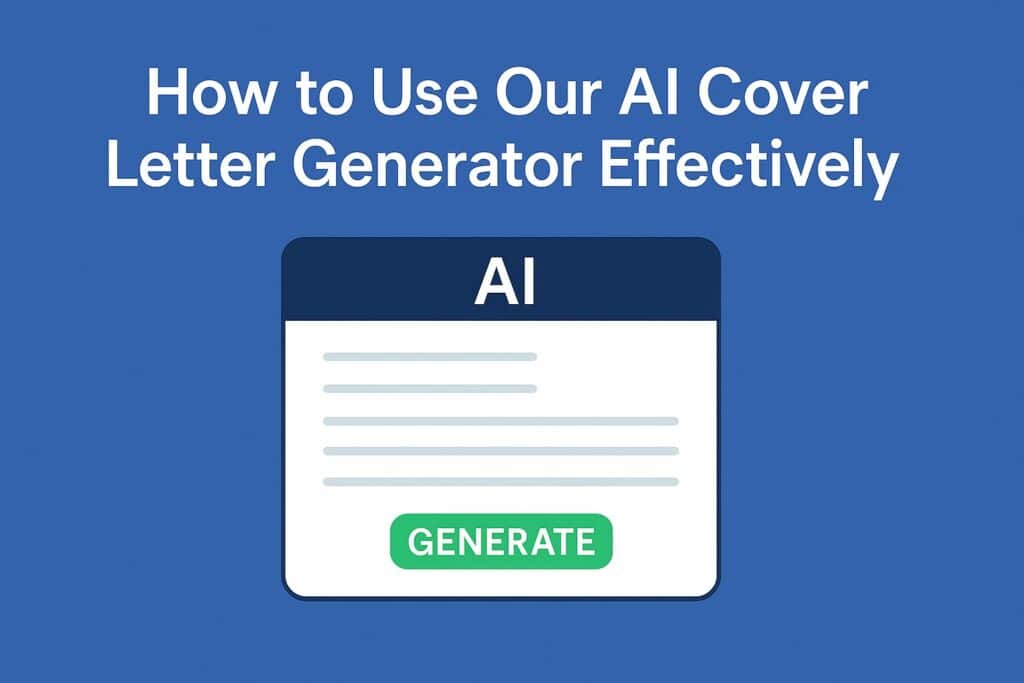 How to Use Our AI Cover Letter Generator Effectively

AI

GENERATE